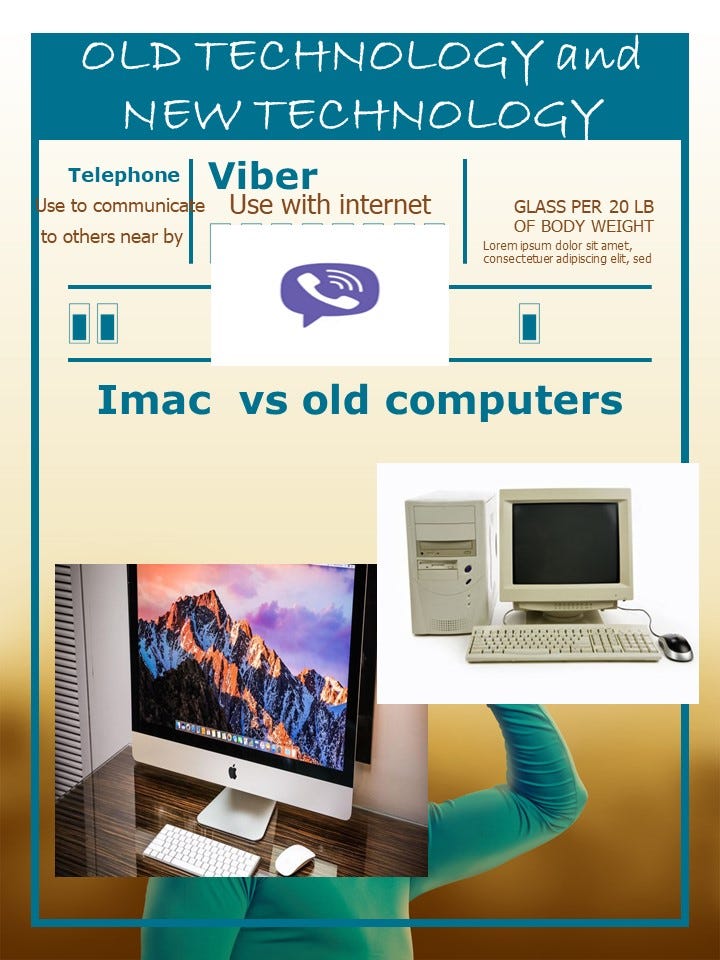 OLD TECHNOLOGY and NEW TECHNOLOGY

Telephone
Use to communicate to others near by

Viber
Use with internet

GLASS PER 20 LB OF BODY WEIGHT
Lorem ipsum dolor sit amet, consectetuer adipiscing elit, sed

Imac vs old computers